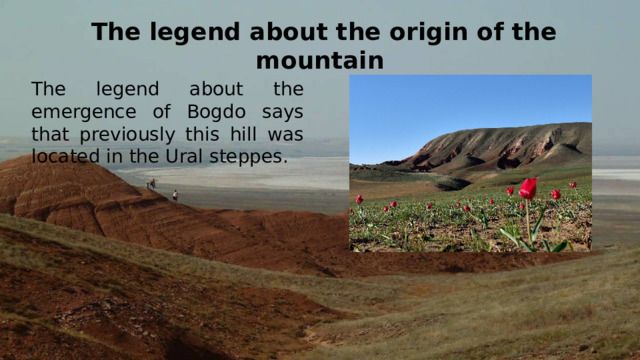 The legend about the origin of the mountain

The legend about the emergence of Bogdo says that previously this hill was located in the Ural steppes.